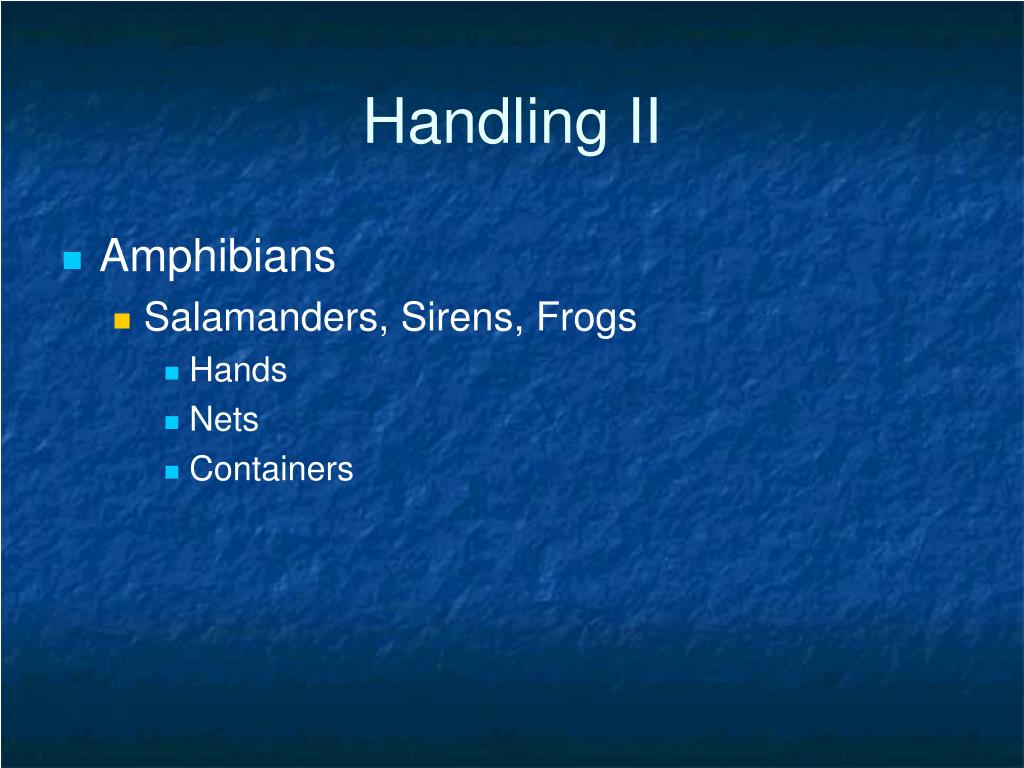 Handling II

Amphibians

Salamanders, Sirens, Frogs

Hands

Nets

Containers